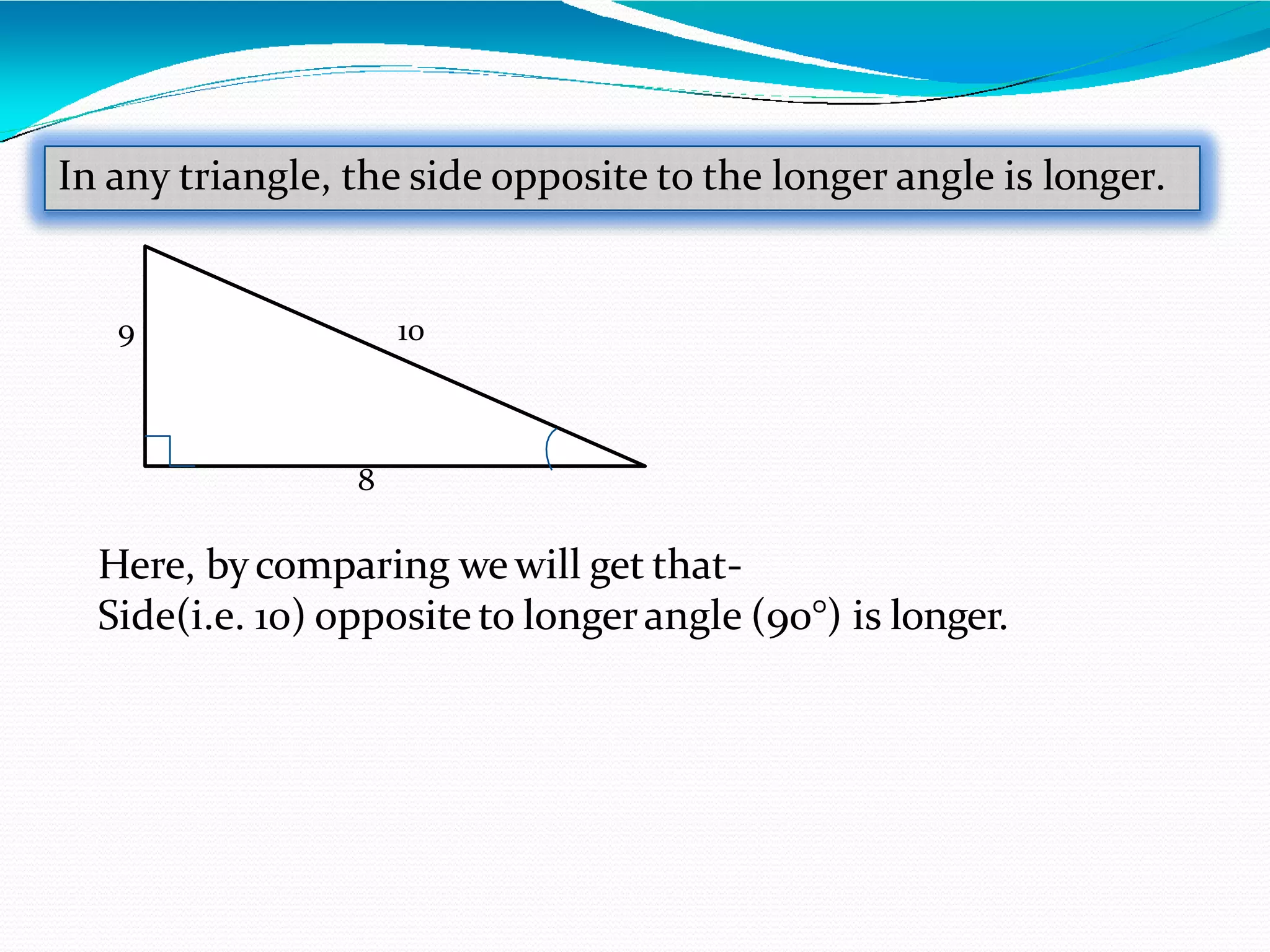 In any triangle, the side opposite to the longer angle is longer.

9

10

8

Here, by comparing we will get that-
Side(i.e. 10) opposite to longer angle (90°) is longer.